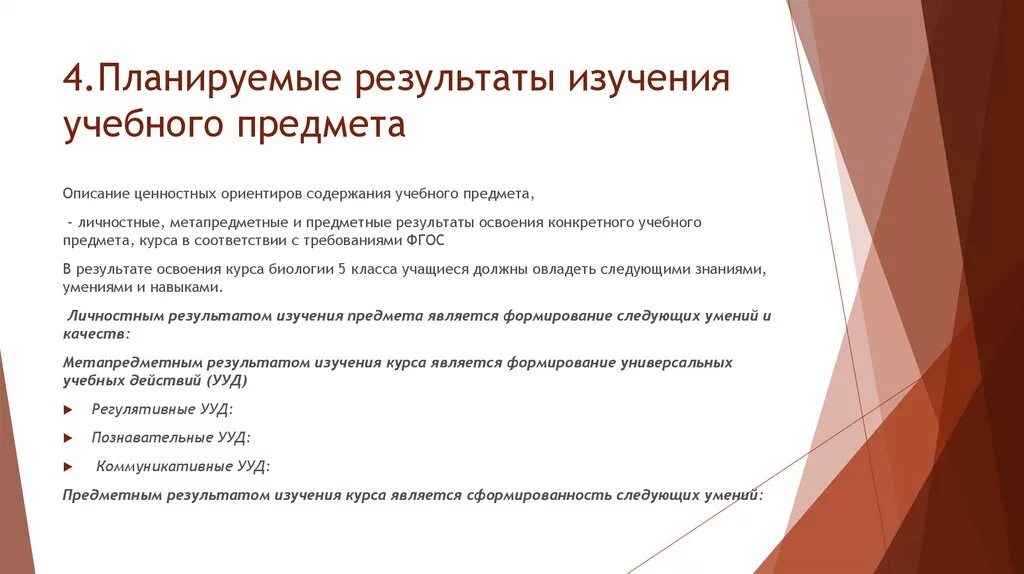 4.Планируемые результаты изучения учебного предмета

Описание ценностных ориентиров содержания учебного предмета,

- личностные, метапредметные и предметные результаты освоения конкретного учебного предмета, курса в соответствии с требованиями ФГОС

В результате освоения курса биологии 5 класса учащиеся должны овладеть следующими знаниями, умениями и навыками.

Личностным результатом изучения предмета является формирование следующих умений и качеств:

Метапредметным результатом изучения курса является формирование универсальных учебных действий (УУД)

Регулятивные УУД:

Познавательные УУД:

Коммуникативные УУД:

Предметным результатом изучения курса является сформированность следующих умений: